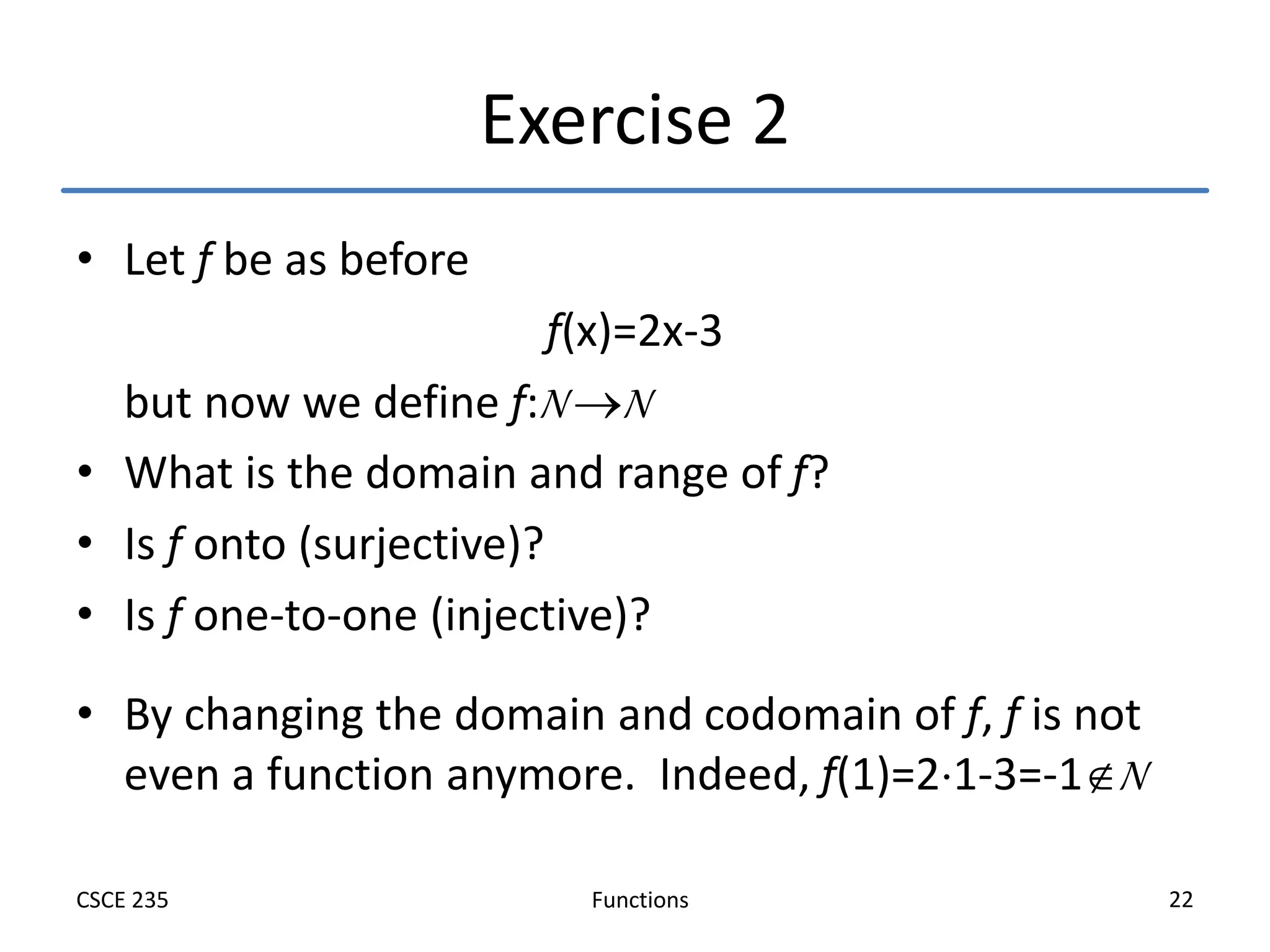 Exercise 2

• Let $f$ be as before

$f(x)=2x-3$

but now we define $f:\mathcal{N}\rightarrow\mathcal{N}$

• What is the domain and range of $f$?
• Is $f$ onto (surjective)?
• Is $f$ one-to-one (injective)?

• By changing the domain and codomain of $f$, $f$ is not even a function anymore. Indeed, $f(1)=2\cdot1-3=-1\notin\mathcal{N}$

CSCE 235

Functions

22